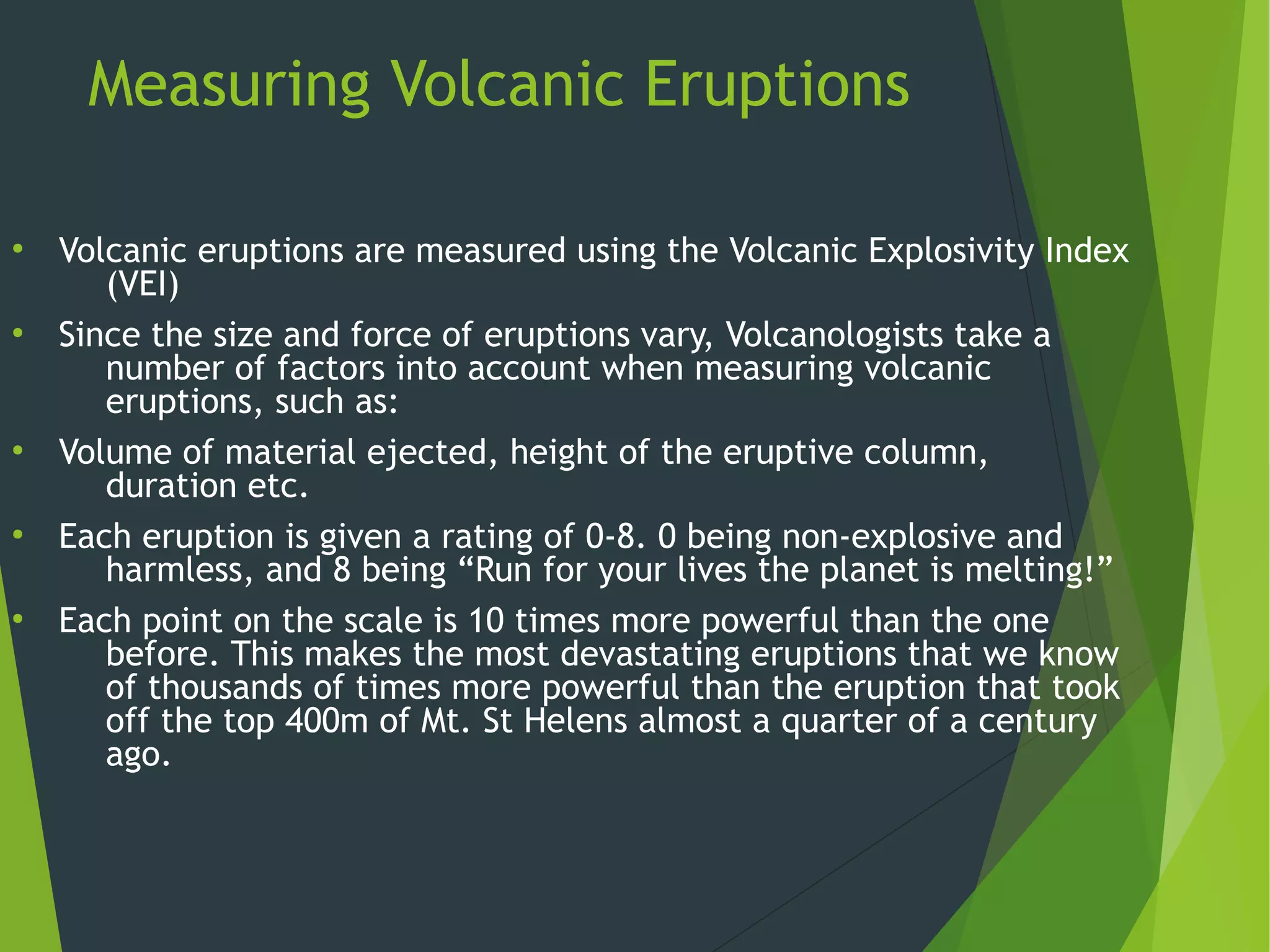 Measuring Volcanic Eruptions

• Volcanic eruptions are measured using the Volcanic Explosivity Index (VEI)

• Since the size and force of eruptions vary, Volcanologists take a number of factors into account when measuring volcanic eruptions, such as:

• Volume of material ejected, height of the eruptive column, duration etc.

• Each eruption is given a rating of 0-8. 0 being non-explosive and harmless, and 8 being “Run for your lives the planet is melting!”

• Each point on the scale is 10 times more powerful than the one before. This makes the most devastating eruptions that we know of thousands of times more powerful than the eruption that took off the top 400m of Mt. St Helens almost a quarter of a century ago.